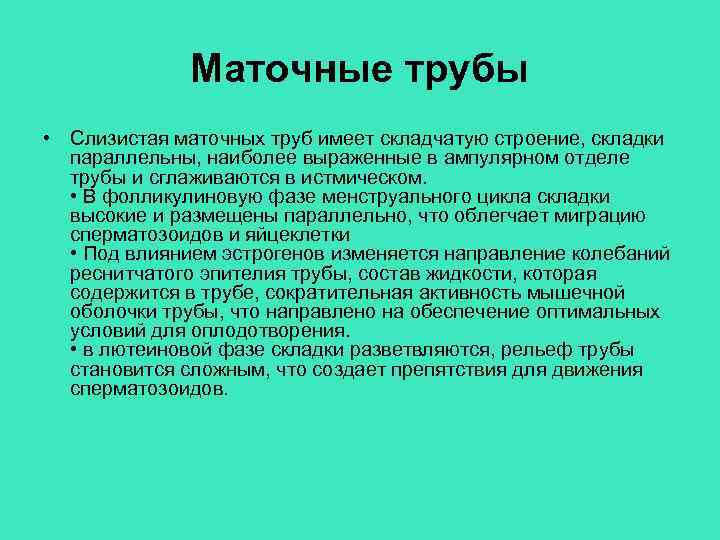 Маточные трубы

• Слизистая маточных труб имеет складчатую строение, складки параллельны, наиболее выраженные в ампулярном отделе трубы и сглаживаются в истмическом.
• В фолликулиновую фазе менструального цикла складки высокие и размещены параллельно, что облегчает миграцию сперматозоидов и яйцеклетки
• Под влиянием эстрогенов изменяется направление колебаний реснитчатого эпителия трубы, состав жидкости, которая содержится в трубе, сократительная активность мышечной оболочки трубы, что направлено на обеспечение оптимальных условий для оплодотворения.
• в лютеиновой фазе складки разветвляются, рельеф трубы становится сложным, что создает препятствия для движения сперматозоидов.